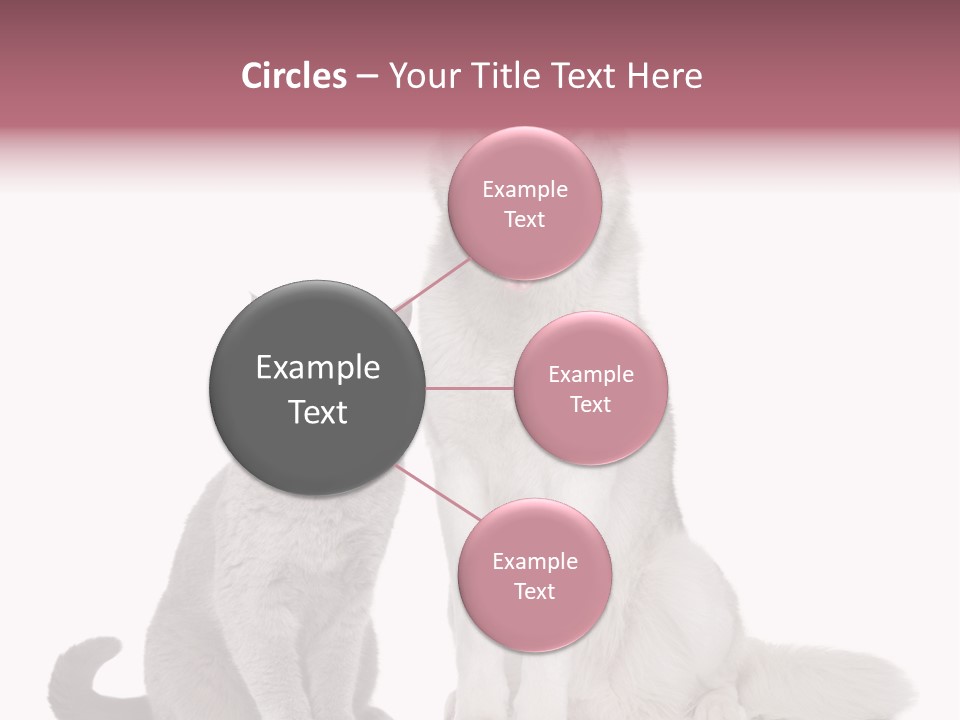 Circles – Your Title Text Here

Example Text

Example Text

Example Text

Example Text